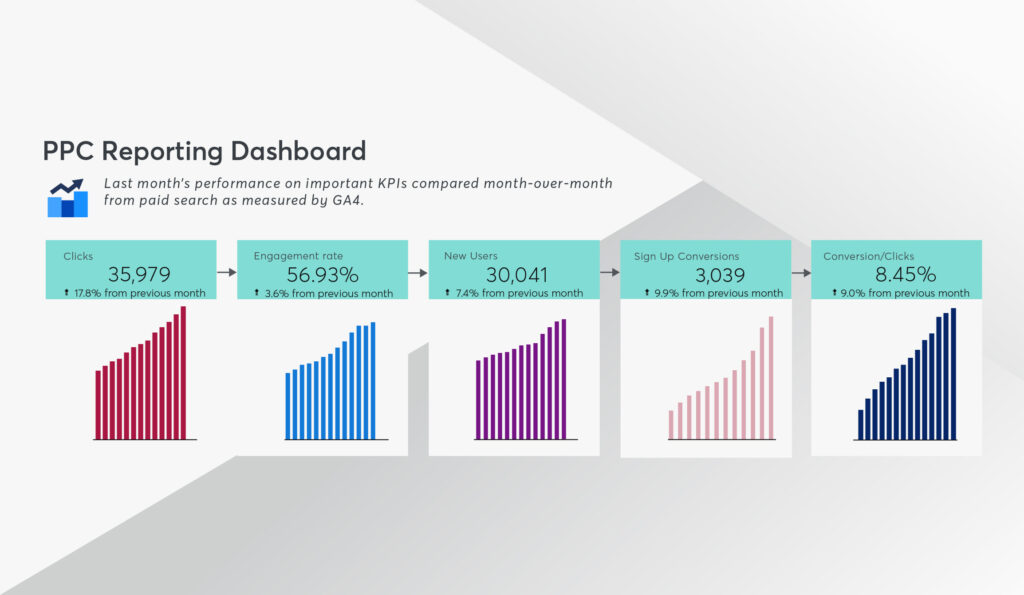 PPC Reporting Dashboard

Last month's performance on important KPIs compared month-over-month from paid search as measured by GA4.

Clicks
35,979
↑ 17.8% from previous month

Engagement rate
56.93%
↑ 3.6% from previous month

New Users
30,041
↑ 7.4% from previous month

Sign Up Conversions
3,039
↑ 9.9% from previous month

Conversion/Clicks
8.45%
↑ 9.0% from previous month